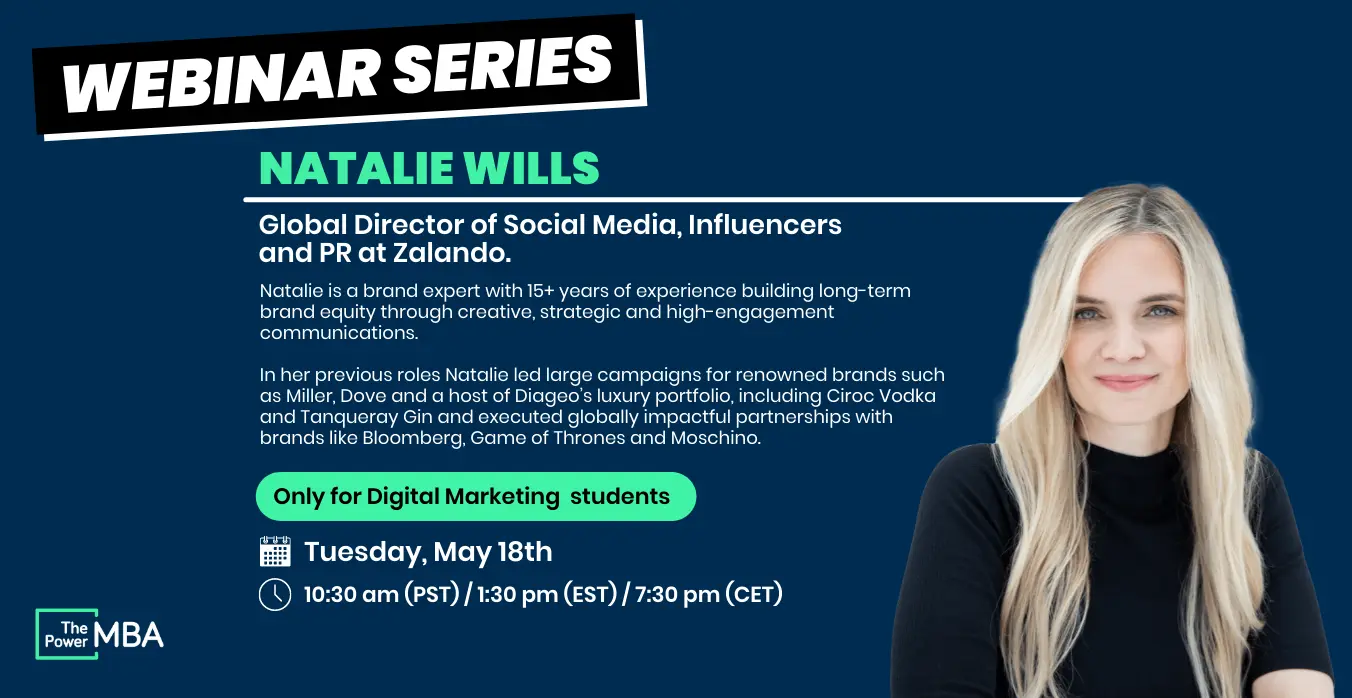 WEBINAR SERIES

NATALIE WILLS

Global Director of Social Media, Influencers and PR at Zalando.

Natalie is a brand expert with 15+ years of experience building long-term brand equity through creative, strategic and high-engagement communications.

In her previous roles Natalie led large campaigns for renowned brands such as Miller, Dove and a host of Diageo's luxury portfolio, including Ciroc Vodka and Tanqueray Gin and executed globally impactful partnerships with brands like Bloomberg, Game of Thrones and Moschino.

Only for Digital Marketing students

Tuesday, May 18th

10:30 am (PST) / 1:30 pm (EST) / 7:30 pm (CET)

The Power MBA